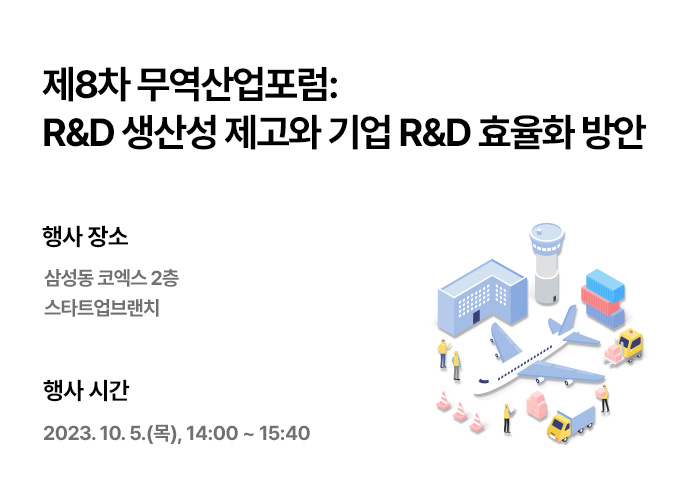 제8차 무역산업포럼:
R&D 생산성 제고와 기업 R&D 효율화 방안

행사 장소

삼성동 코엑스 2층
스타트업브랜치

행사 시간

2023. 10. 5.(목), 14:00 ~ 15:40